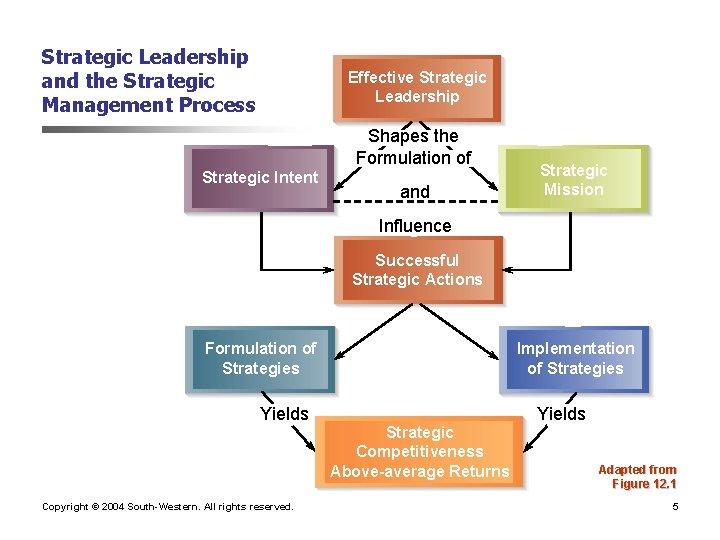 Strategic Leadership and the Strategic Management Process

Effective Strategic Leadership

Shapes the Formulation of

Strategic Intent

and

Strategic Mission

Influence

Successful Strategic Actions

Formulation of Strategies

Implementation of Strategies

Yields

Yields

Strategic Competitiveness Above-average Returns

Adapted from Figure 12.1

Copyright © 2004 South-Western. All rights reserved.

5